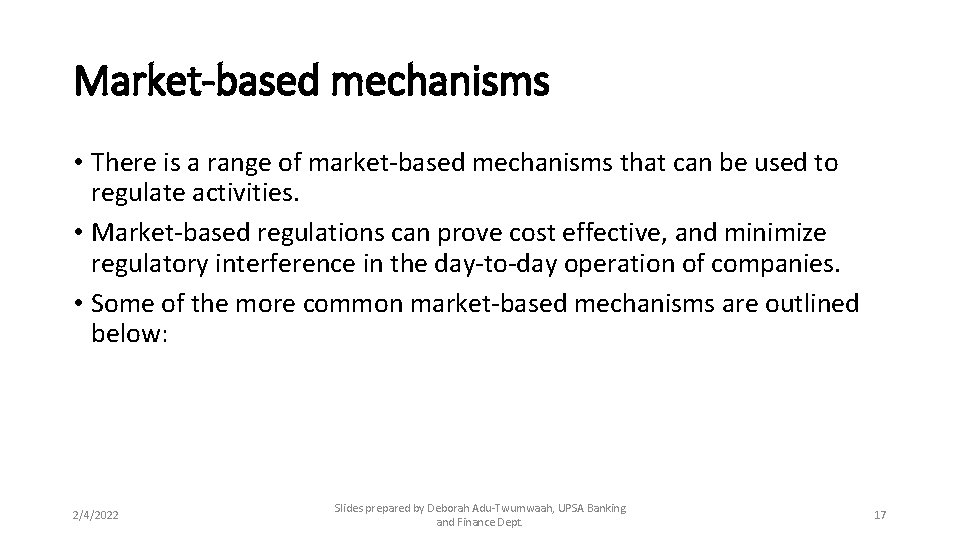 Market-based mechanisms

• There is a range of market-based mechanisms that can be used to regulate activities.
• Market-based regulations can prove cost effective, and minimize regulatory interference in the day-to-day operation of companies.
• Some of the more common market-based mechanisms are outlined below:

2/4/2022

Slides prepared by Deborah Adu-Twumwaah, UPSA Banking and Finance Dept.

17